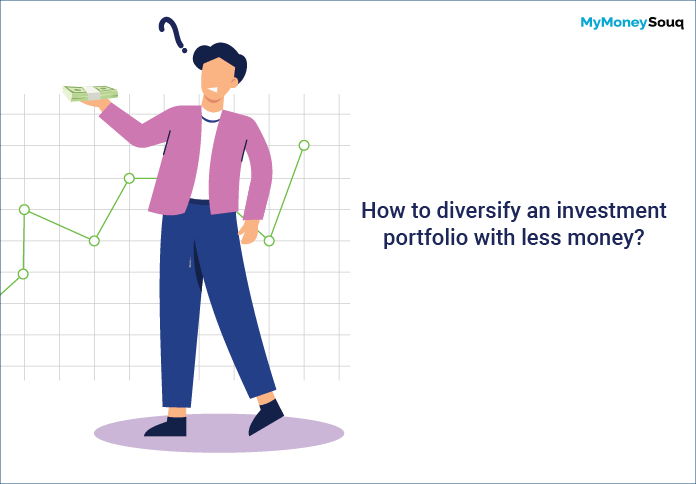 MyMoneySouq

?

How to diversify an investment portfolio with less money?